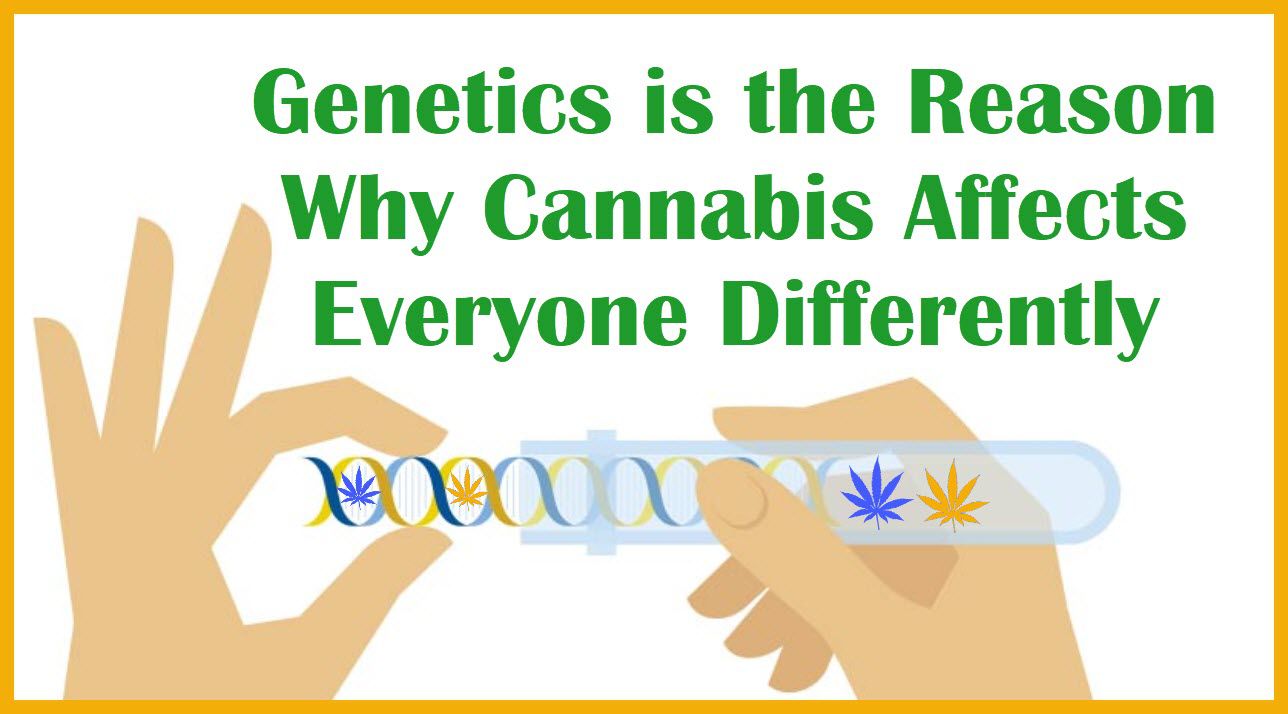 Genetics is the Reason Why Cannabis Affects Everyone Differently